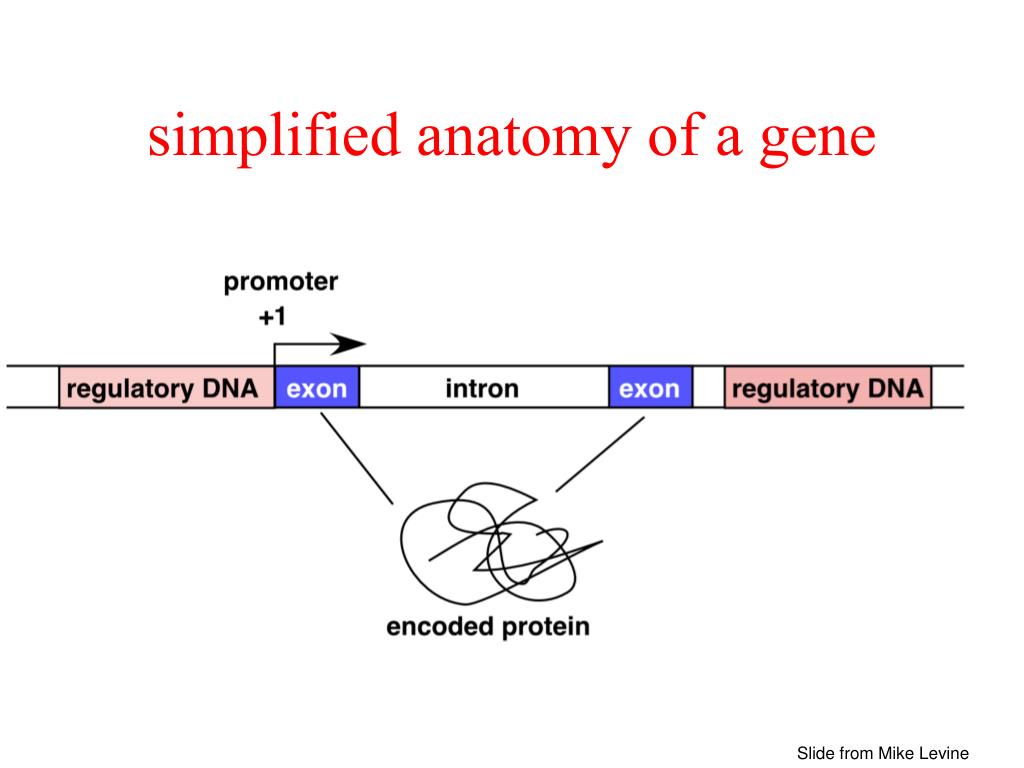 simplified anatomy of a gene

promoter
+1

regulatory DNA

exon

intron

exon

regulatory DNA

encoded protein

Slide from Mike Levine